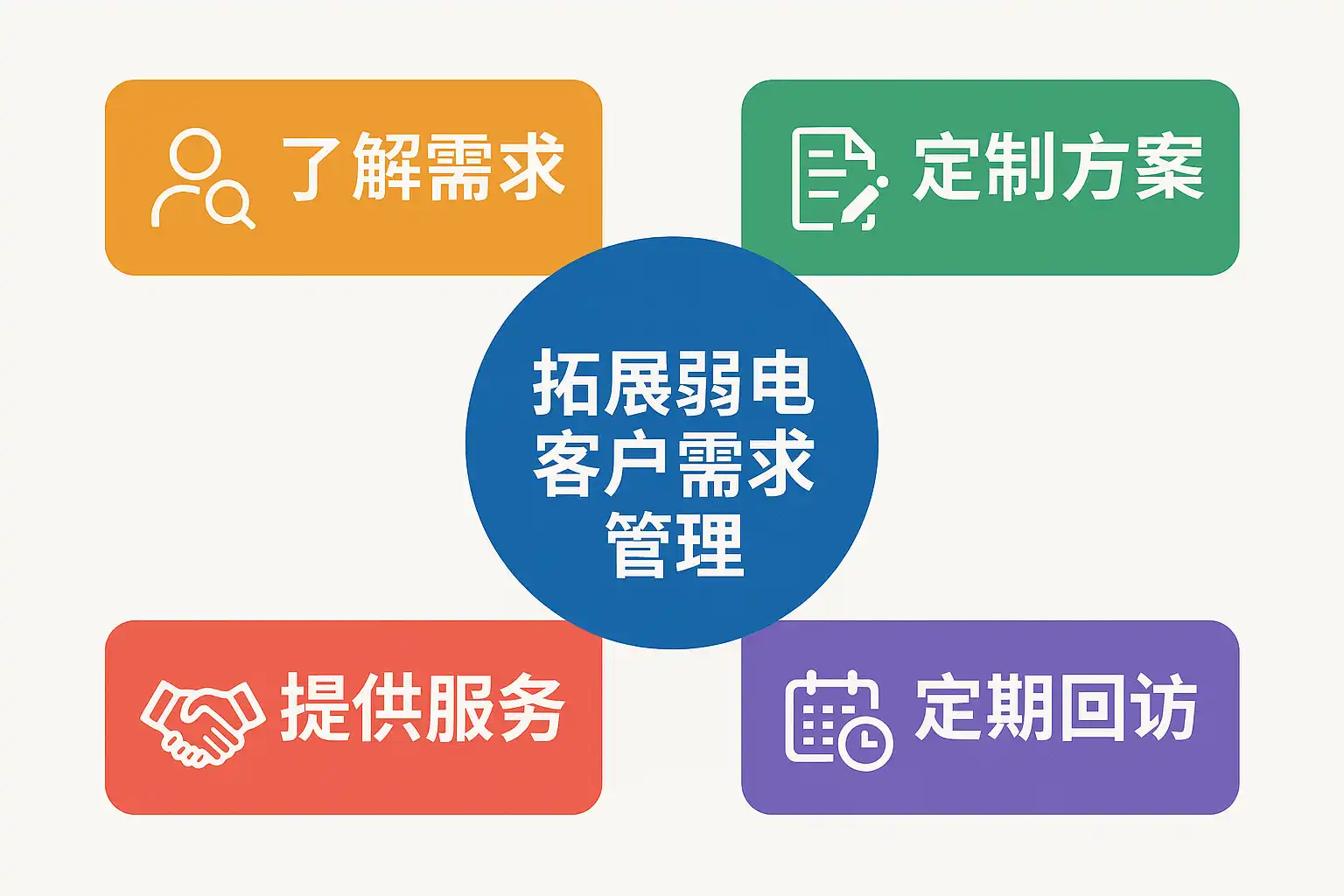 了解需求

定制方案

拓展弱电客户需求管理

提供服务

定期回访